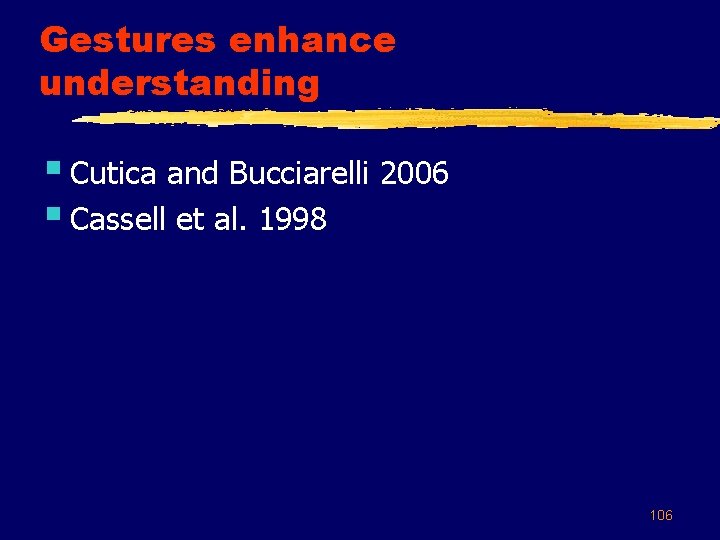 Gestures enhance understanding

- Cutica and Bucciarelli 2006
- Cassell et al. 1998

106